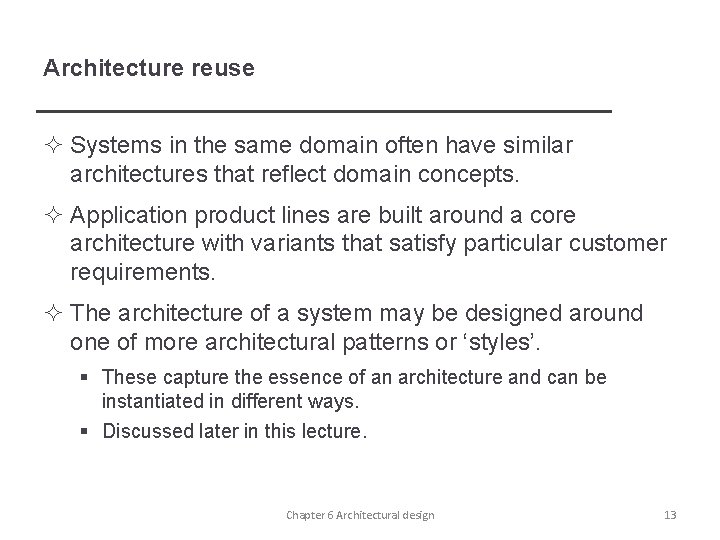 Architecture reuse

✧ Systems in the same domain often have similar architectures that reflect domain concepts.

✧ Application product lines are built around a core architecture with variants that satisfy particular customer requirements.

✧ The architecture of a system may be designed around one of more architectural patterns or ‘styles’.

▪ These capture the essence of an architecture and can be instantiated in different ways.

▪ Discussed later in this lecture.

Chapter 6 Architectural design

13